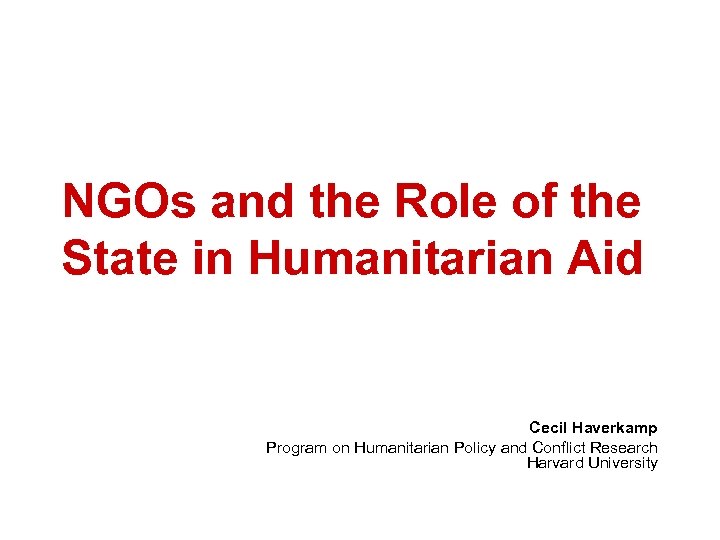 NGOs and the Role of the State in Humanitarian Aid

Cecil Haverkamp
Program on Humanitarian Policy and Conflict Research
Harvard University